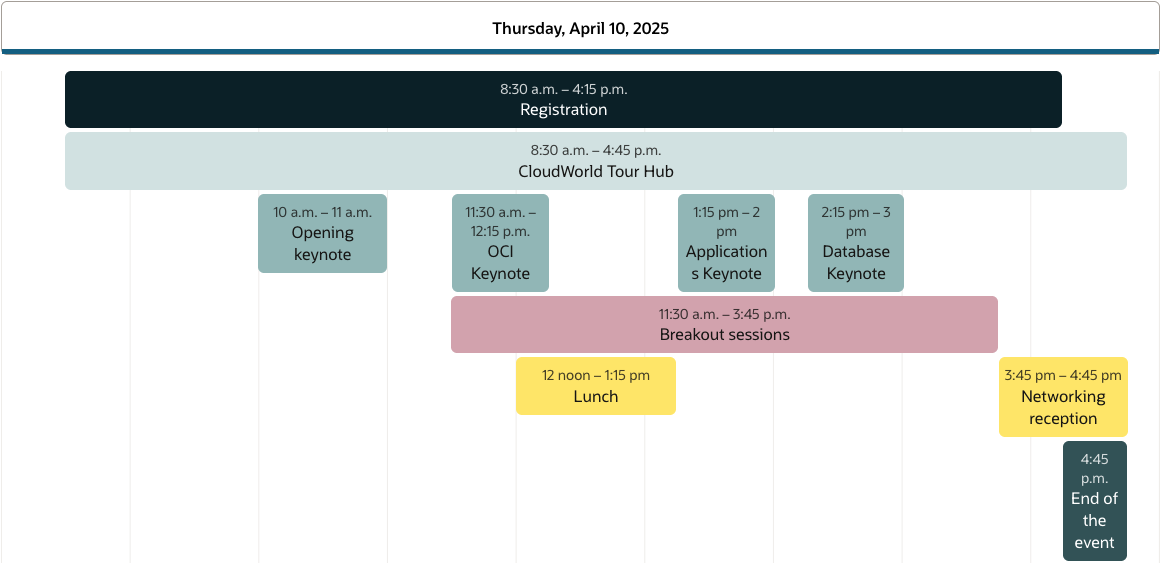 Thursday, April 10, 2025

8:30 a.m. – 4:15 p.m.
Registration

8:30 a.m. – 4:45 p.m.
CloudWorld Tour Hub

10 a.m. – 11 a.m.
Opening keynote

11:30 a.m. – 12:15 p.m.
OCI Keynote

1:15 pm – 2 pm
Applications Keynote

2:15 pm – 3 pm
Database Keynote

11:30 a.m. – 3:45 p.m.
Breakout sessions

12 noon – 1:15 pm
Lunch

3:45 pm – 4:45 pm
Networking reception

4:45 p.m.
End of the event